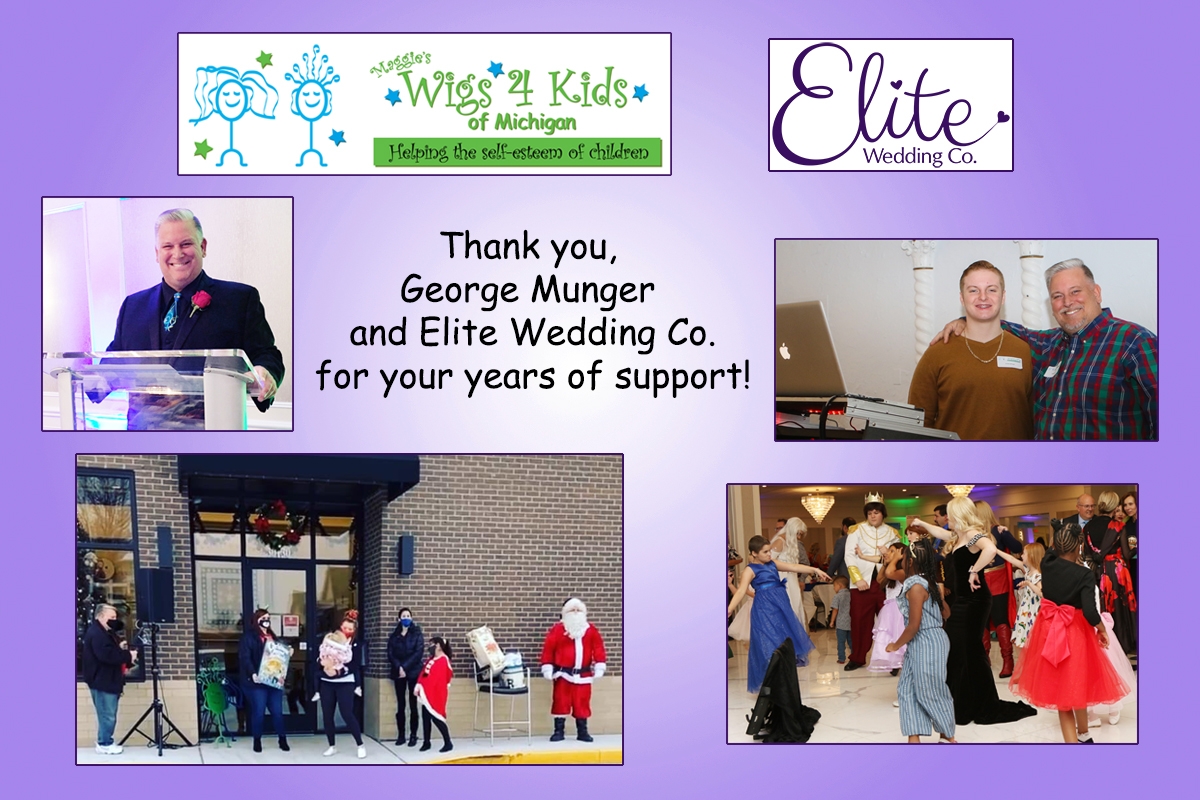 Maggie's
Wigs 4 Kids
of Michigan
Helping the self-esteem of children

Elite
Wedding Co.

Thank you,
George Munger
and Elite Wedding Co.
for your years of support!